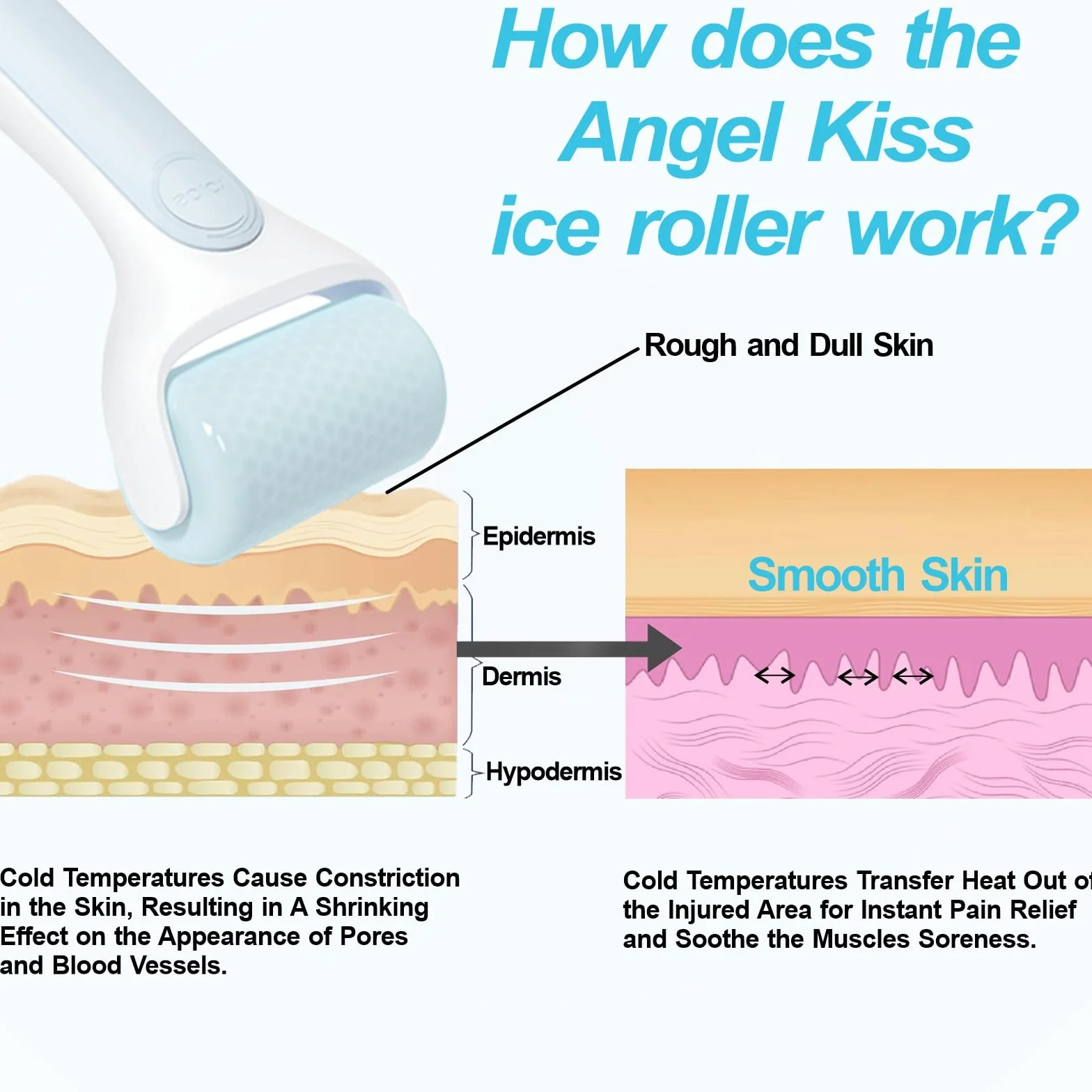 How does the Angel Kiss ice roller work?

Rough and Dull Skin

Epidermis

Dermis

Hypodermis

Smooth Skin

Cold Temperatures Cause Constriction in the Skin, Resulting in A Shrinking Effect on the Appearance of Pores and Blood Vessels.

Cold Temperatures Transfer Heat Out of the Injured Area for Instant Pain Relief and Soothe the Muscles Soreness.